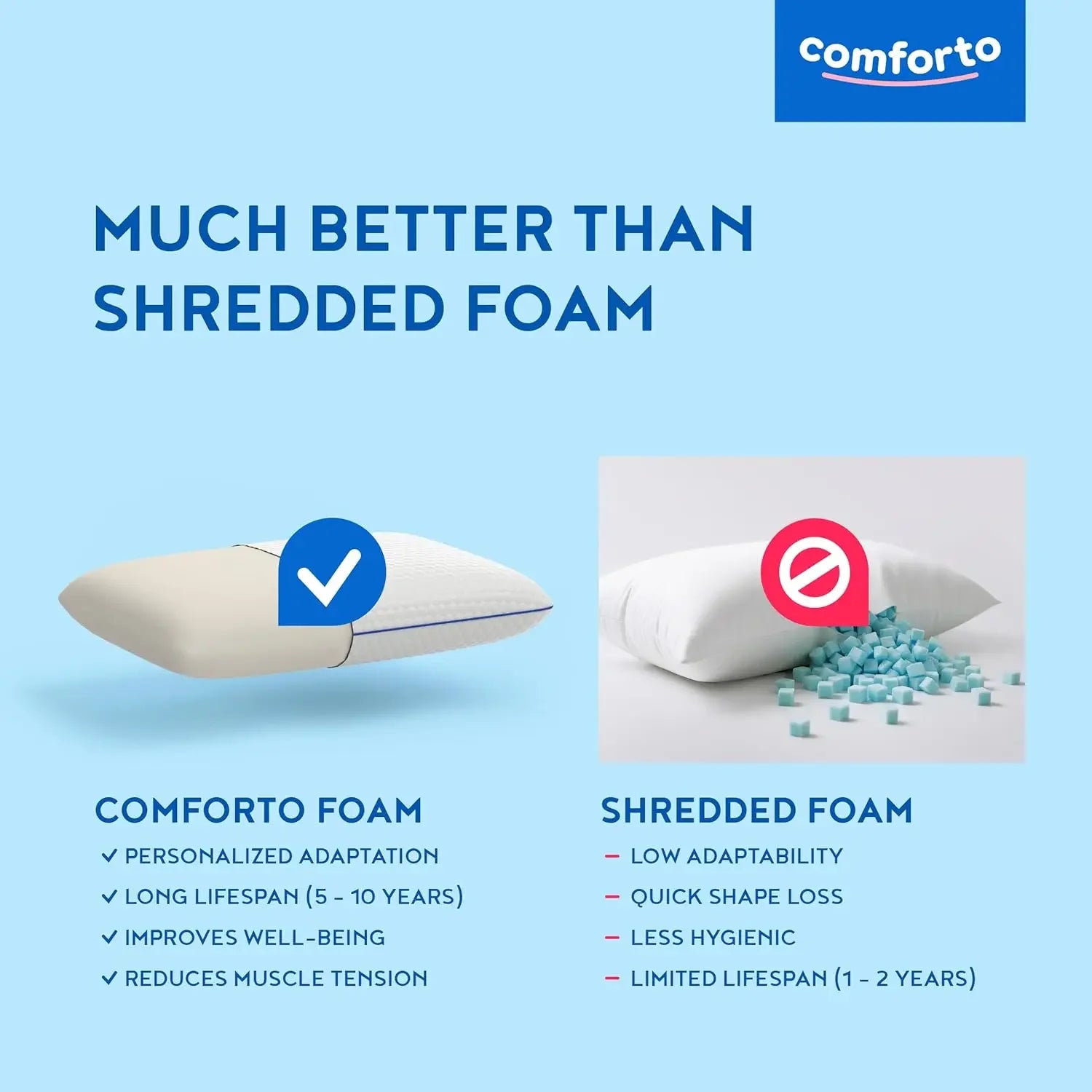 comforto

MUCH BETTER THAN SHREDDED FOAM

COMFORTO FOAM
✓ PERSONALIZED ADAPTATION
✓ LONG LIFESPAN (5 - 10 YEARS)
✓ IMPROVES WELL-BEING
✓ REDUCES MUSCLE TENSION

SHREDDED FOAM
– LOW ADAPTABILITY
– QUICK SHAPE LOSS
– LESS HYGIENIC
– LIMITED LIFESPAN (1 - 2 YEARS)